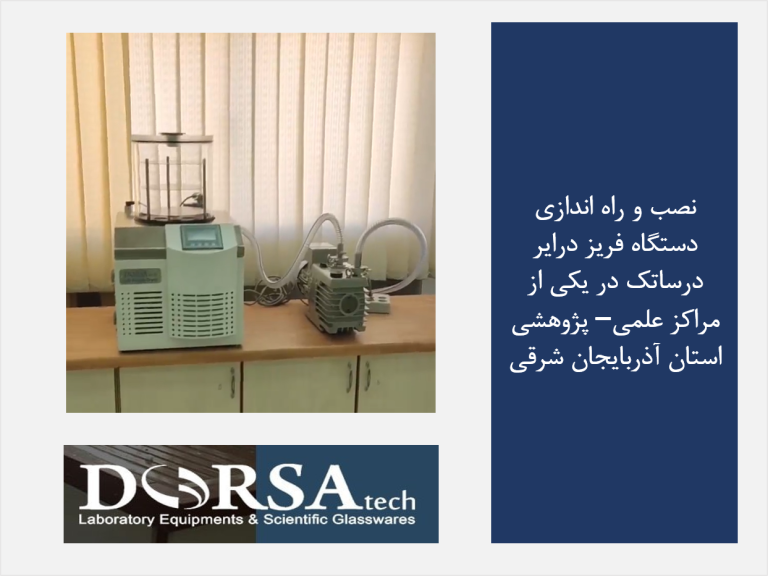 نصب و راه اندازی دستگاه فریز درایر درساتک در یکی از مراکز علمی– پژوهشی استان آذربایجان شرقی

DORSAtech
Laboratory Equipments & Scientific Glasswares